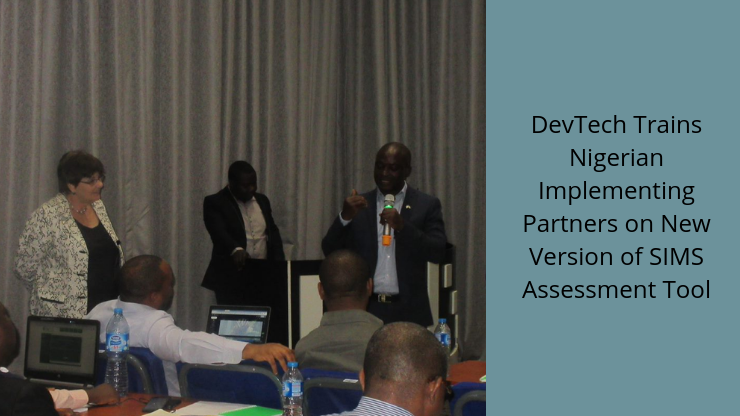 DevTech Trains Nigerian Implementing Partners on New Version of SIMS Assessment Tool